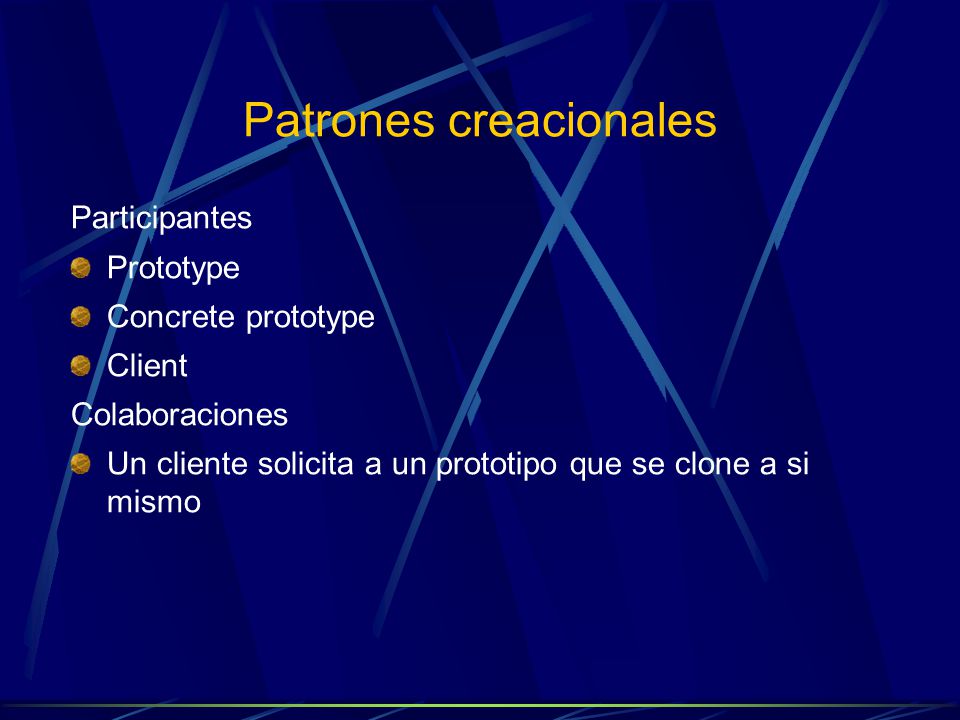 Patrones creacionales

Participantes

Prototype

Concrete prototype

Client

Colaboraciones

Un cliente solicita a un prototipo que se clone a si mismo